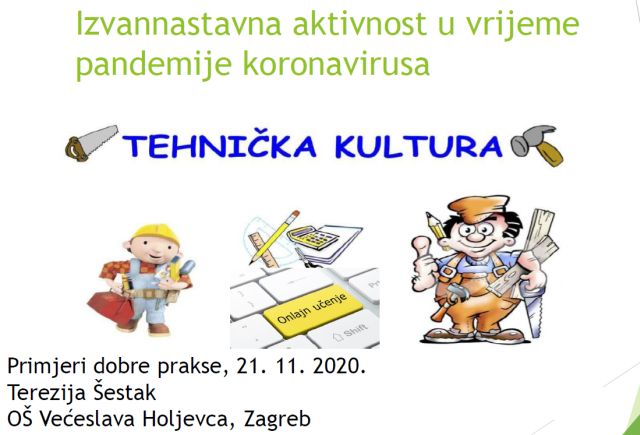 Izvannastavna aktivnost u vrijeme pandemije koronavirusa

TEHNIČKA KULTURA

Onlajn učenje
Shift

Primjeri dobre prakse, 21. 11. 2020.
Terezija Šestak
OŠ Većeslava Holjevca, Zagreb